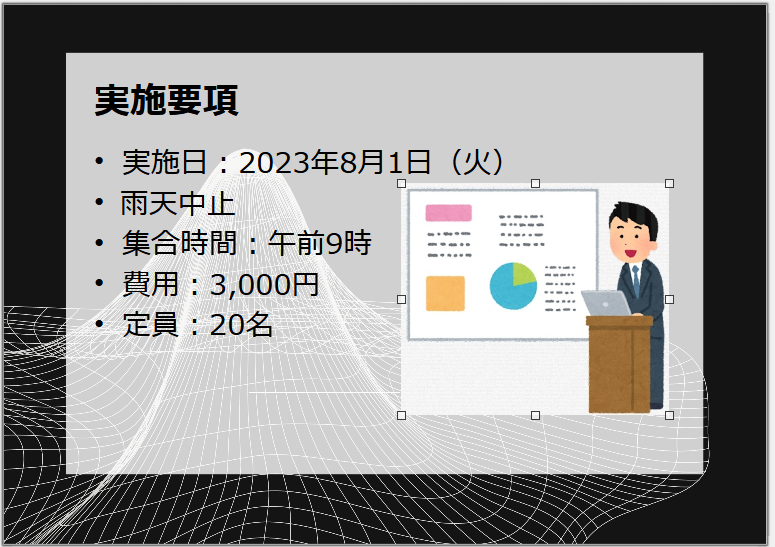 実施要項

• 実施日：2023年8月1日（火）
• 雨天中止
• 集合時間：午前9時
• 費用：3,000円
• 定員：20名